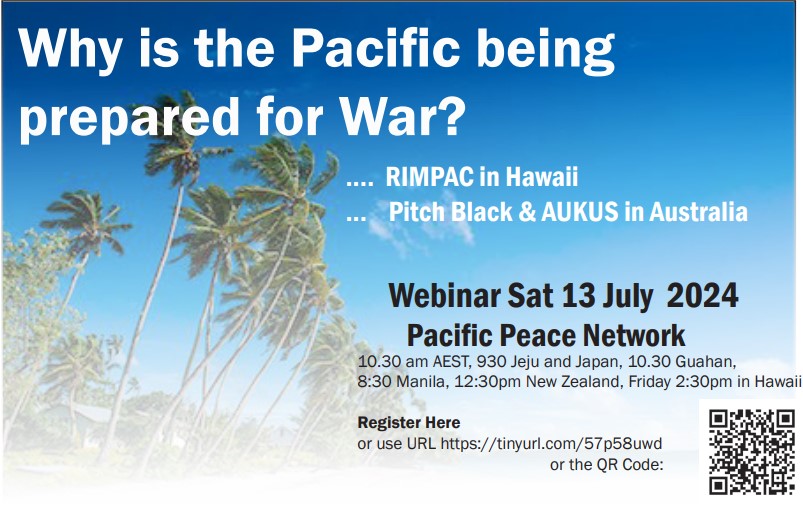 Why is the Pacific being prepared for War?

.... RIMPAC in Hawaii
... Pitch Black & AUKUS in Australia

Webinar Sat 13 July 2024
Pacific Peace Network
10.30 am AEST, 930 Jeju and Japan, 10.30 Guahan, 8:30 Manila, 12:30pm New Zealand, Friday 2:30pm in Hawaii

Register Here
or use URL https://tinyurl.com/57p58uwd
or the QR Code: